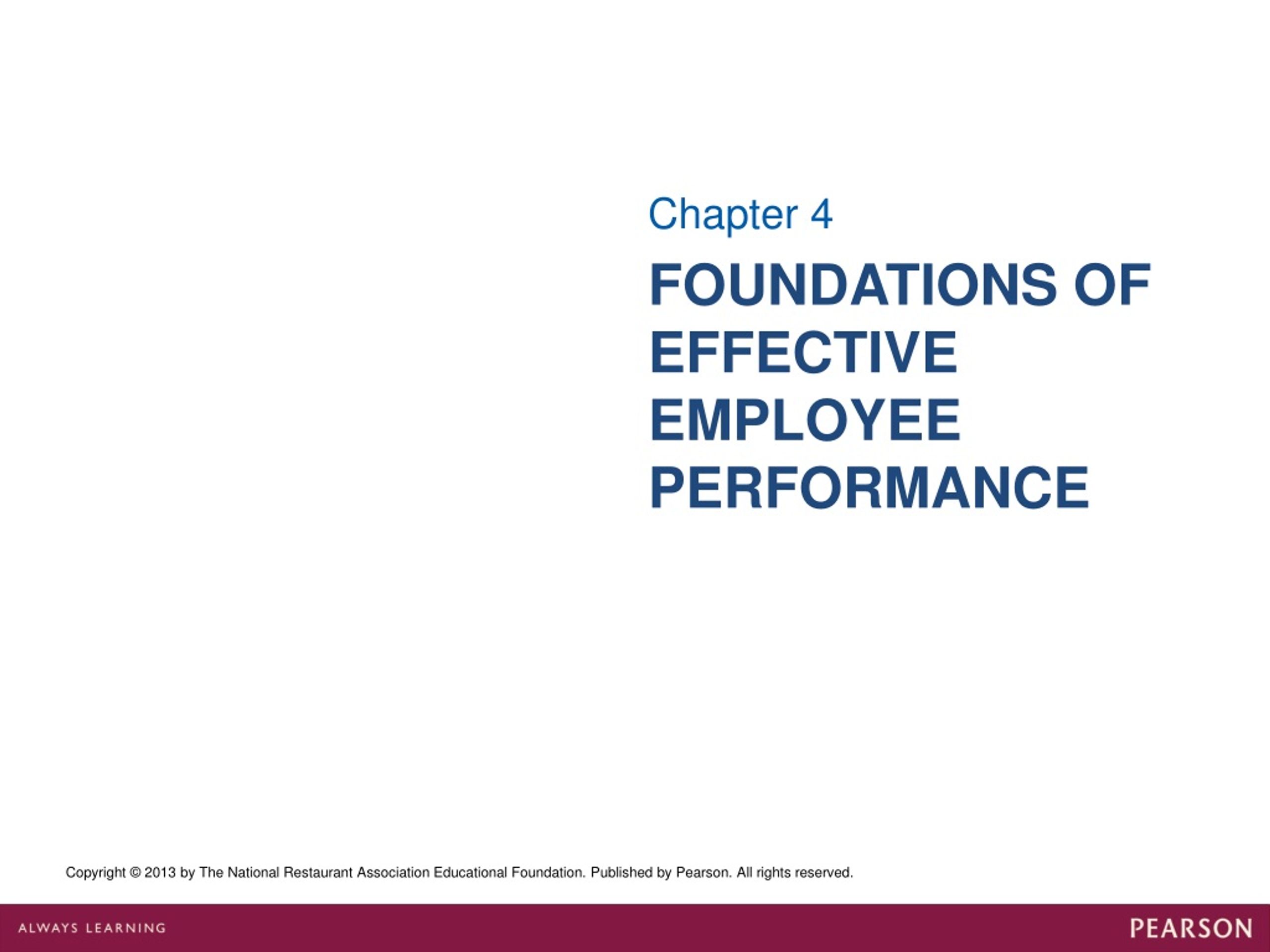 Chapter 4

FOUNDATIONS OF EFFECTIVE EMPLOYEE PERFORMANCE

Copyright © 2013 by The National Restaurant Association Educational Foundation. Published by Pearson. All rights reserved.

ALWAYS LEARNING

PEARSON